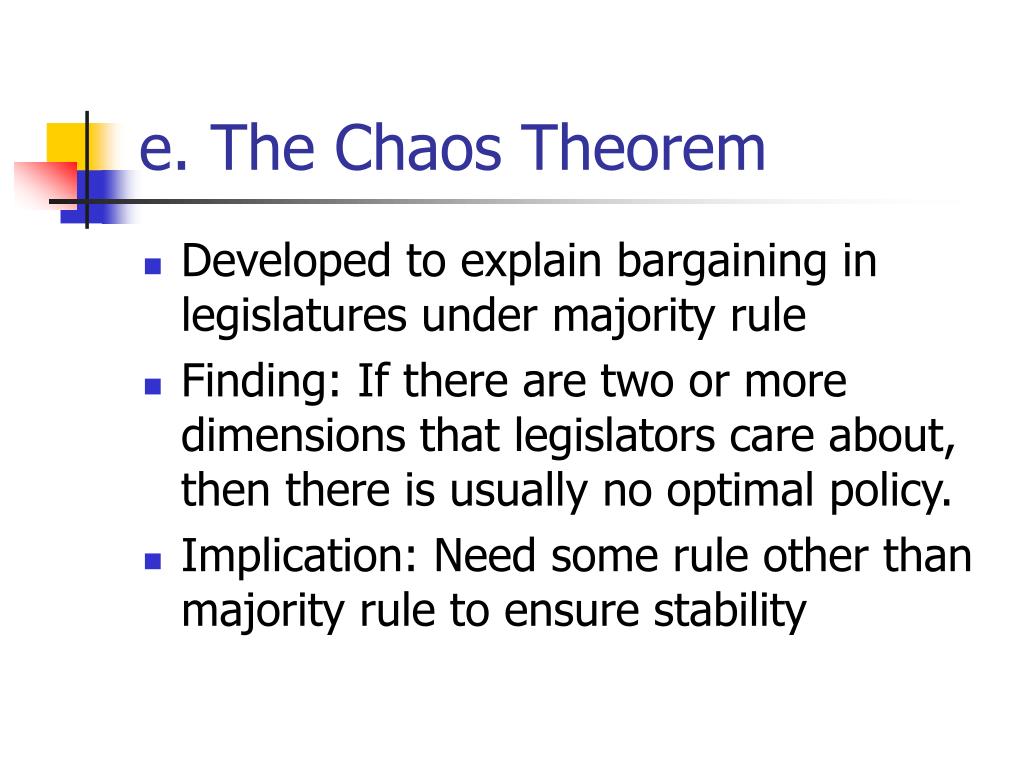 e. The Chaos Theorem

- Developed to explain bargaining in legislatures under majority rule
- Finding: If there are two or more dimensions that legislators care about, then there is usually no optimal policy.
- Implication: Need some rule other than majority rule to ensure stability